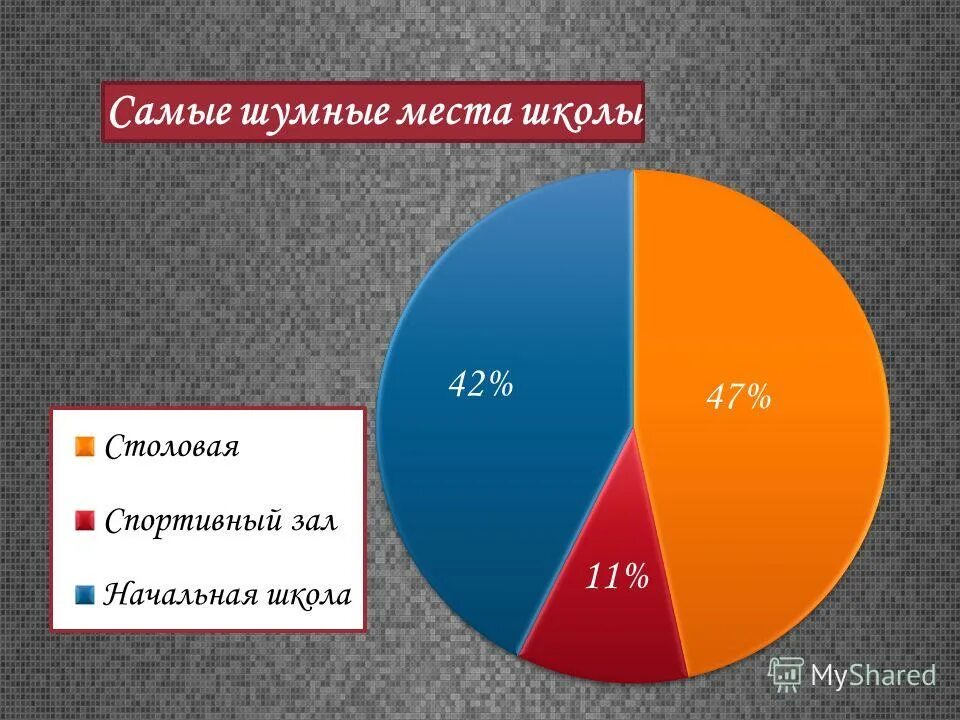 Самые шумные места школы

42%

47%

11%

Столовая

Спортивный зал

Начальная школа

MyShared